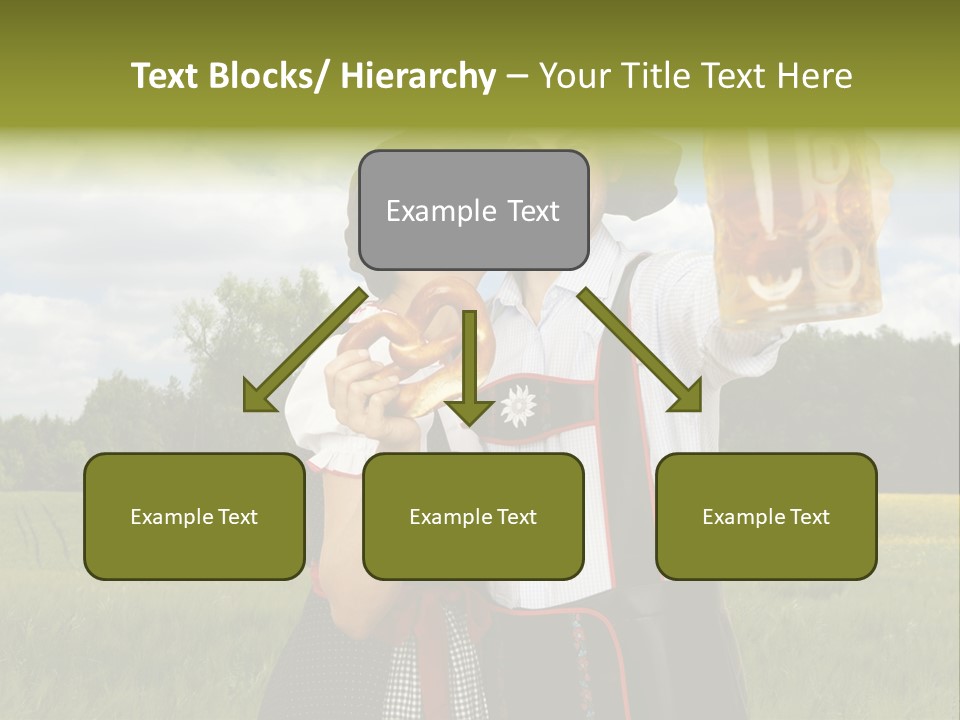 Text Blocks/ Hierarchy – Your Title Text Here

Example Text

Example Text

Example Text

Example Text